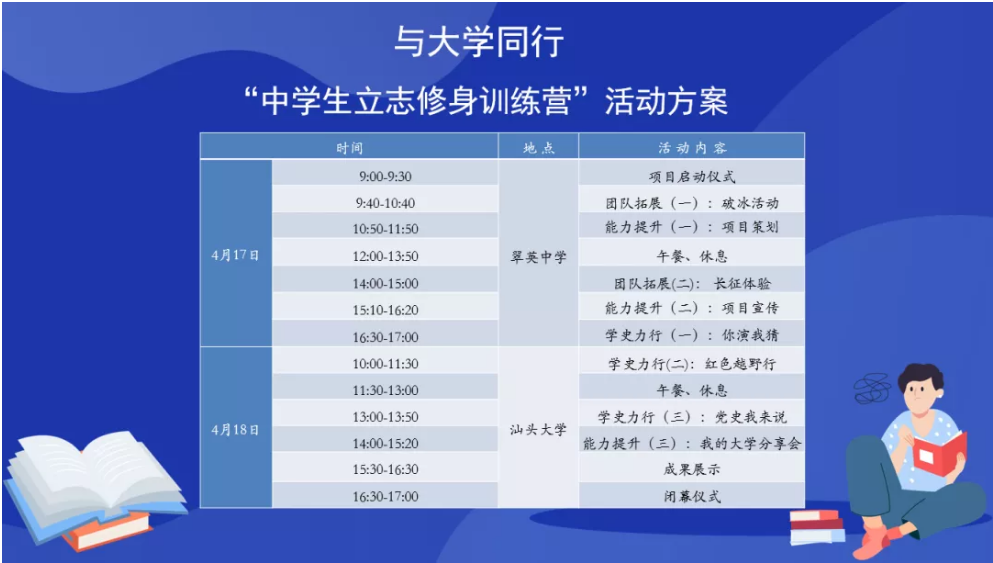 与大学同行

“中学生立志修身训练营”活动方案

| 时间 | | 地点 | 活动内容 |
|---|---|---|---|
| 4月17日 | 9:00-9:30 | 翠英中学 | 项目启动仪式 |
| | 9:40-10:40 | | 团队拓展（一）：破冰活动 |
| | 10:50-11:50 | | 能力提升（一）：项目策划 |
| | 12:00-13:50 | | 午餐、休息 |
| | 14:00-15:00 | | 团队拓展(二)：长征体验 |
| | 15:10-16:20 | | 能力提升（二）：项目宣传 |
| | 16:30-17:00 | | 学史力行（一）：你演我猜 |
| 4月18日 | 10:00-11:30 | 汕头大学 | 学史力行(二)：红色越野行 |
| | 11:30-13:00 | | 午餐、休息 |
| | 13:00-13:50 | | 学史力行（三）：党史我来说 |
| | 14:00-15:20 | | 能力提升（三）：我的大学分享会 |
| | 15:30-16:30 | | 成果展示 |
| | 16:30-17:00 | | 闭幕仪式 |